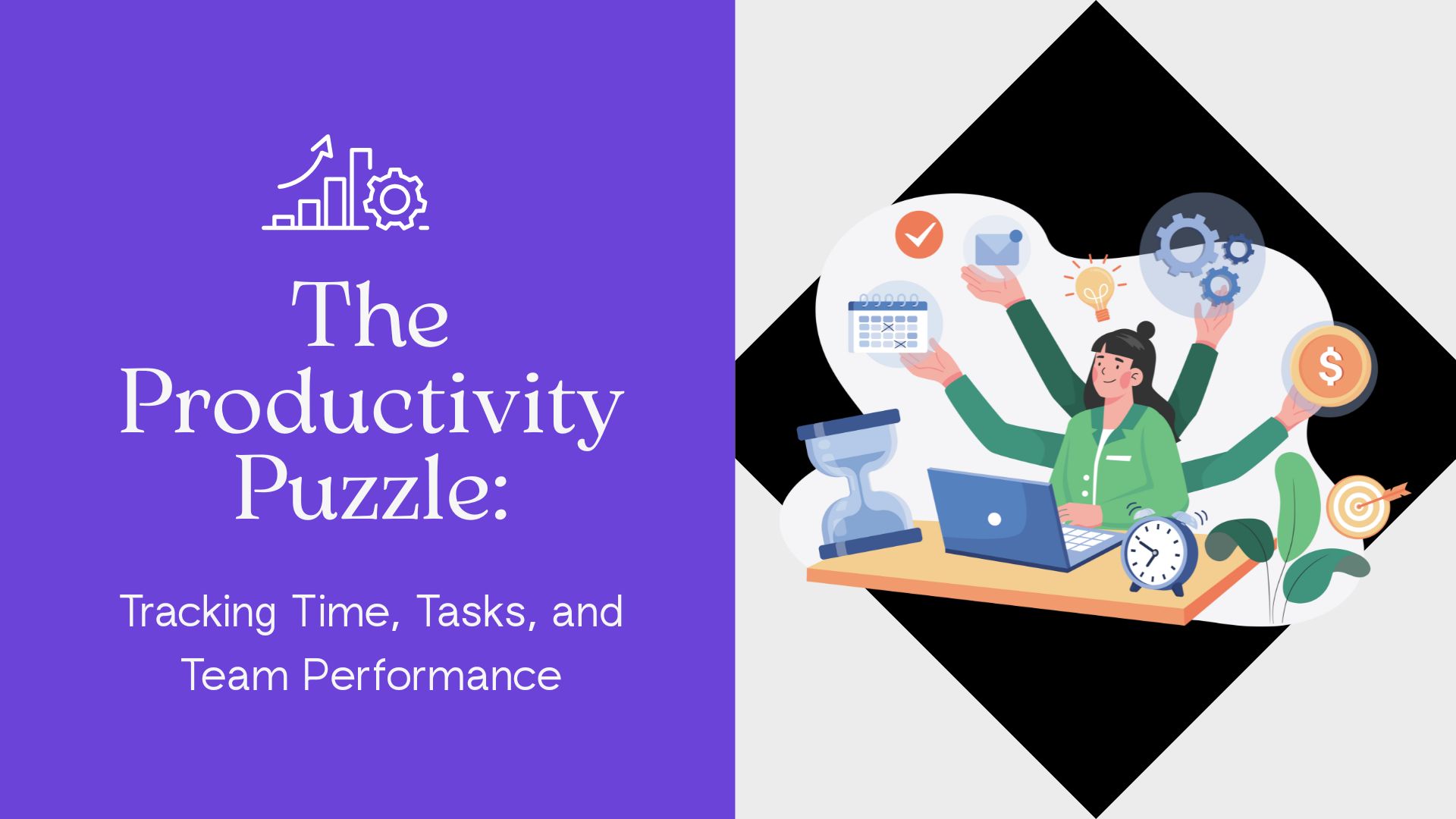 The Productivity Puzzle:

Tracking Time, Tasks, and Team Performance

$